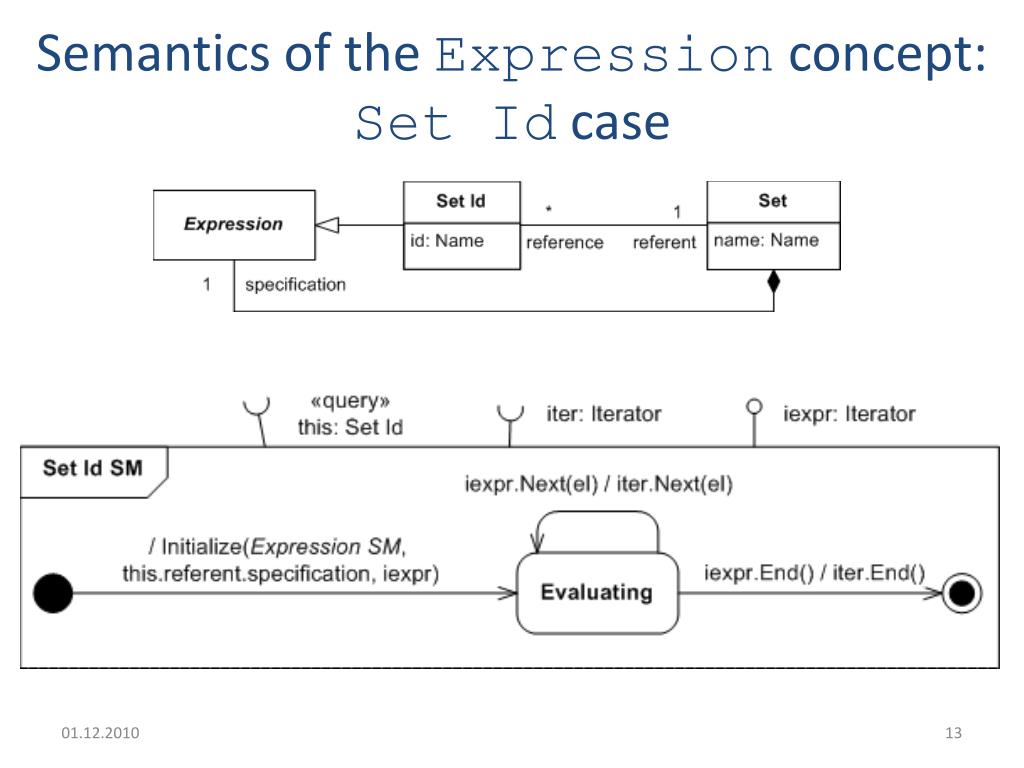 Semantics of the Expression concept: Set Id case

Expression

Set Id
id: Name

*
reference

1
referent

Set
name: Name

1
specification

«query»
this: Set Id

iter: Iterator

iexpr: Iterator

Set Id SM

iexpr.Next(el) / iter.Next(el)

/ Initialize(Expression SM, this.referent.specification, iexpr)

Evaluating

iexpr.End() / iter.End()

01.12.2010

13